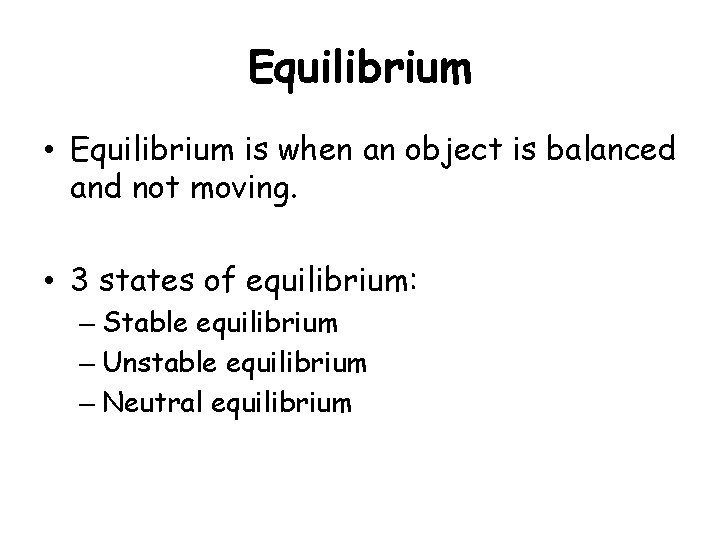 Equilibrium

• Equilibrium is when an object is balanced and not moving.

• 3 states of equilibrium:
– Stable equilibrium
– Unstable equilibrium
– Neutral equilibrium